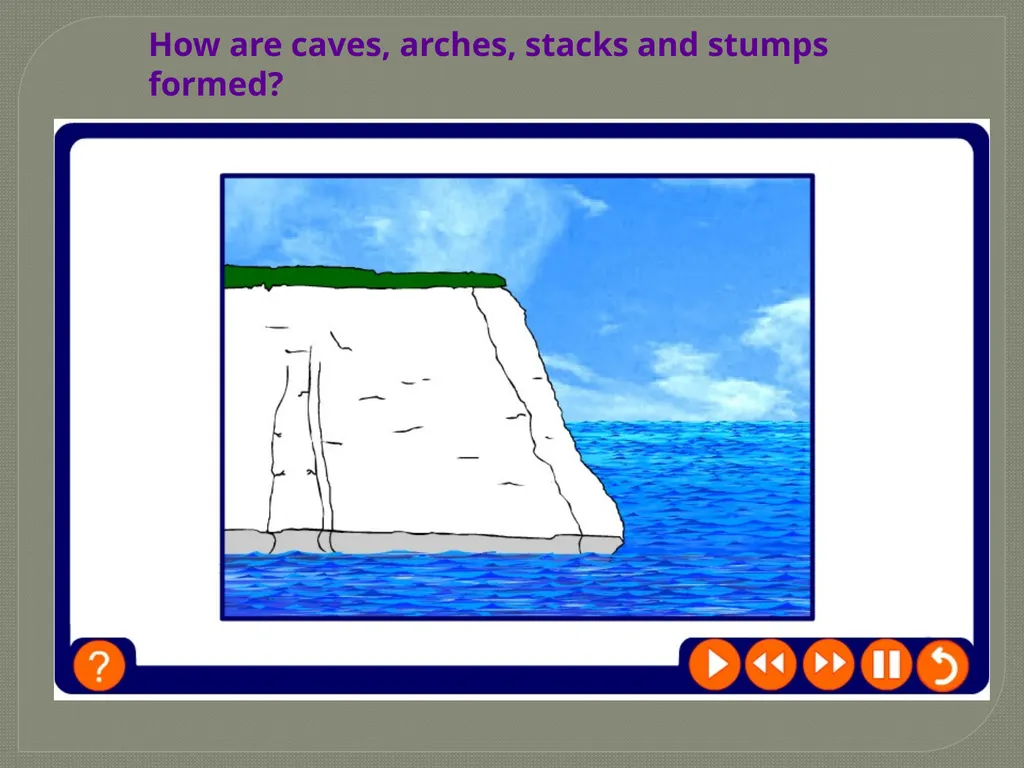 How are caves, arches, stacks and stumps formed?

?